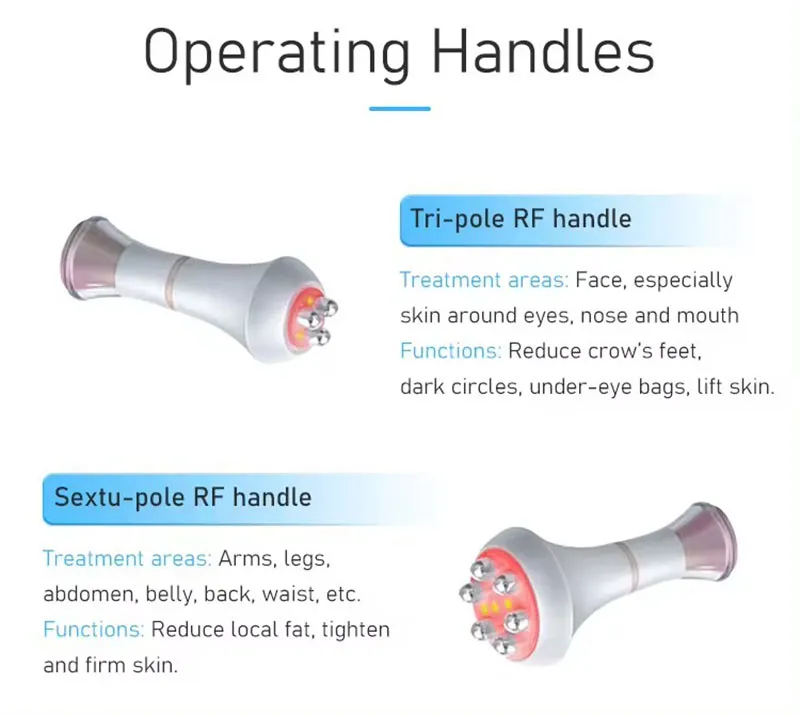 Operating Handles

Tri-pole RF handle

Treatment areas: Face, especially skin around eyes, nose and mouth
Functions: Reduce crow's feet, dark circles, under-eye bags, lift skin.

Sextu-pole RF handle

Treatment areas: Arms, legs, abdomen, belly, back, waist, etc.
Functions: Reduce local fat, tighten and firm skin.